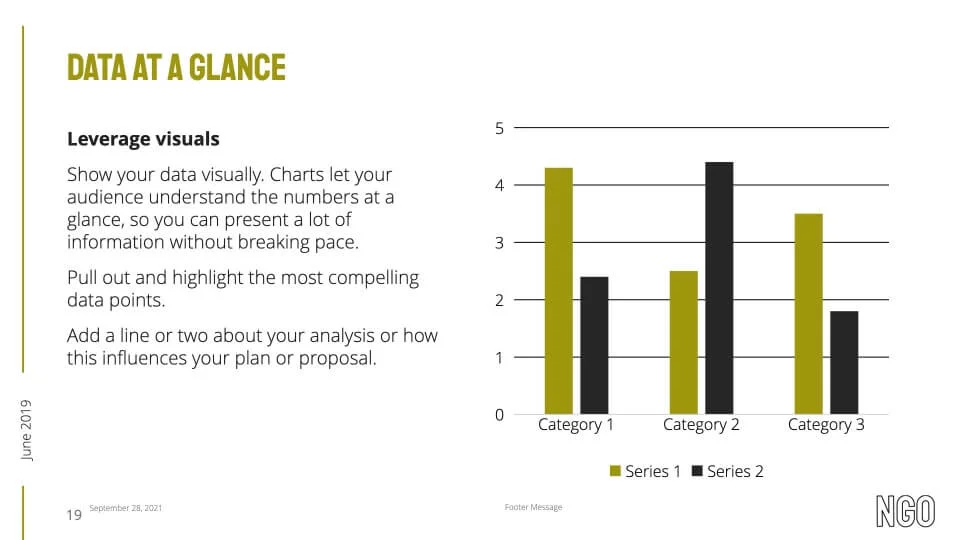 DATA AT A GLANCE

Leverage visuals

Show your data visually. Charts let your audience understand the numbers at a glance, so you can present a lot of information without breaking pace.

Pull out and highlight the most compelling data points.

Add a line or two about your analysis or how this influences your plan or proposal.

5
4
3
2
1
0
Category 1
Category 2
Category 3

Series 1 Series 2

June 2019

19 September 28, 2021

Footer Message

NGO